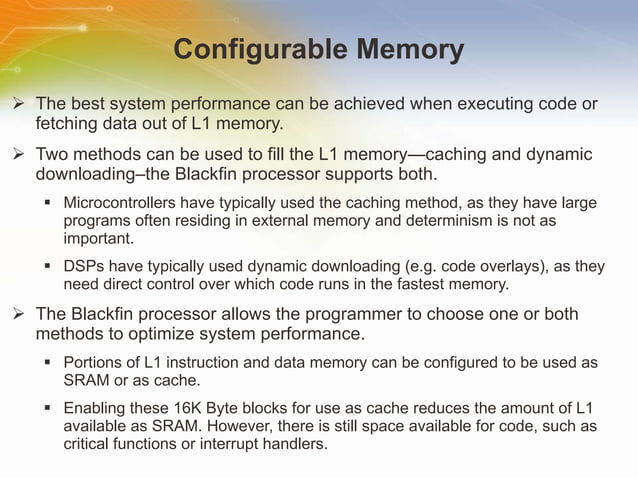 Configurable Memory

➢ The best system performance can be achieved when executing code or fetching data out of L1 memory.

➢ Two methods can be used to fill the L1 memory—caching and dynamic downloading–the Blackfin processor supports both.

▪ Microcontrollers have typically used the caching method, as they have large programs often residing in external memory and determinism is not as important.

▪ DSPs have typically used dynamic downloading (e.g. code overlays), as they need direct control over which code runs in the fastest memory.

➢ The Blackfin processor allows the programmer to choose one or both methods to optimize system performance.

▪ Portions of L1 instruction and data memory can be configured to be used as SRAM or as cache.

▪ Enabling these 16K Byte blocks for use as cache reduces the amount of L1 available as SRAM. However, there is still space available for code, such as critical functions or interrupt handlers.